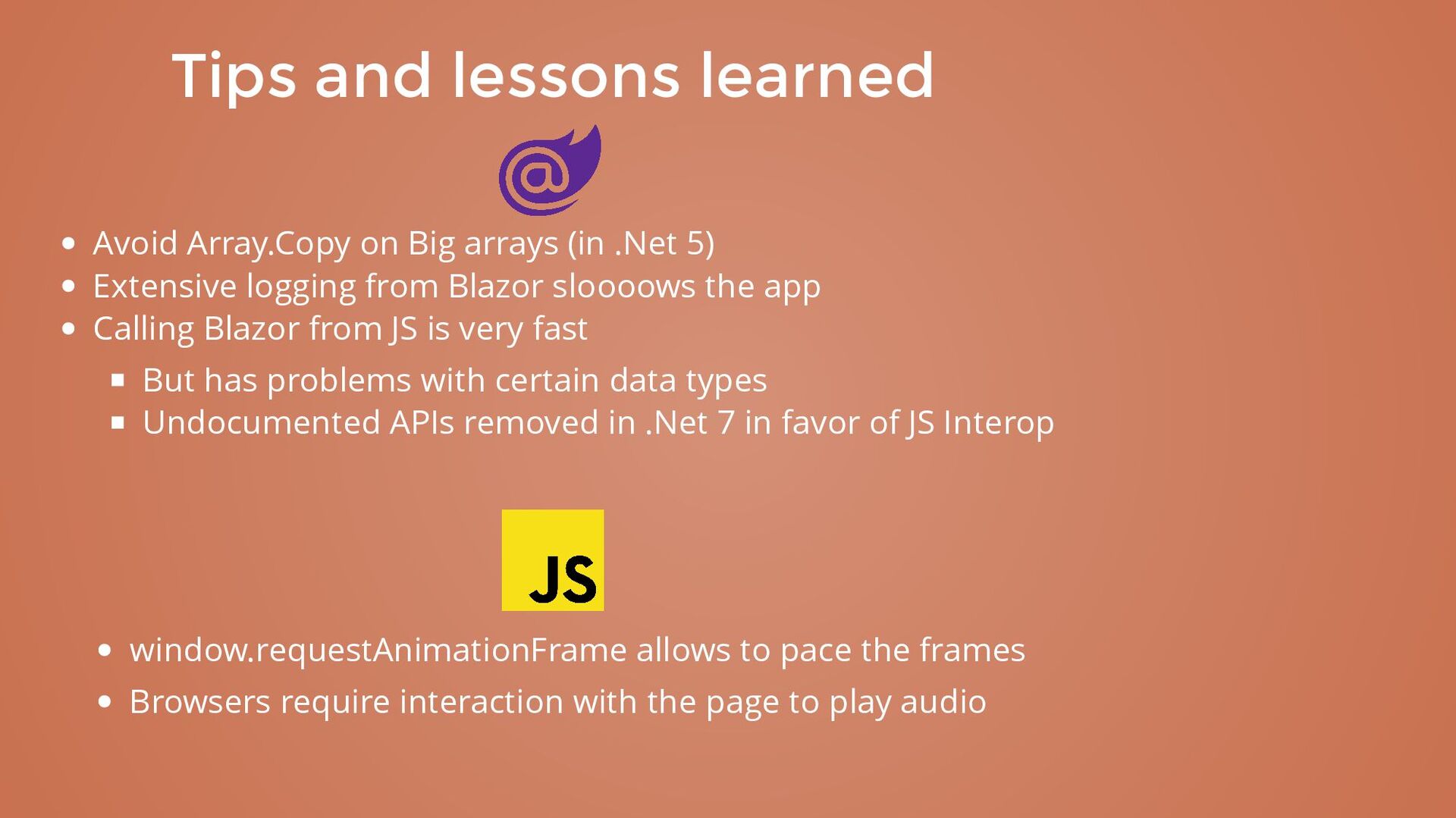 Tips and lessons learned

@

- Avoid Array.Copy on Big arrays (in .Net 5)
- Extensive logging from Blazor sloooows the app
- Calling Blazor from JS is very fast
  - But has problems with certain data types
  - Undocumented APIs removed in .Net 7 in favor of JS Interop

JS

- window.requestAnimationFrame allows to pace the frames
- Browsers require interaction with the page to play audio